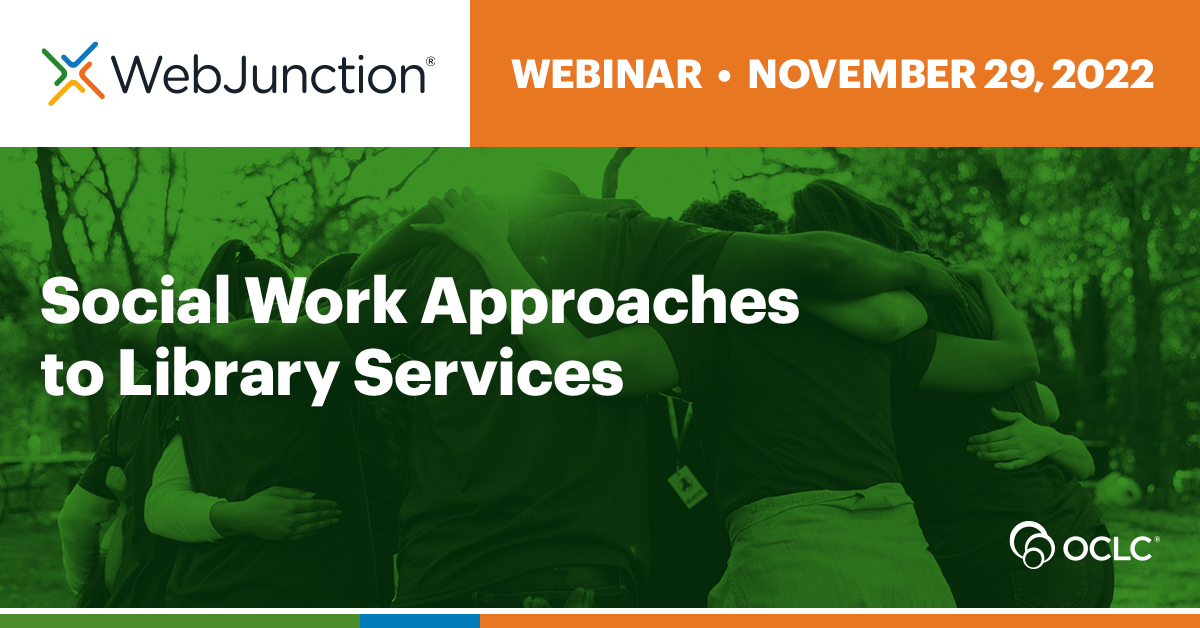 WebJunction®

WEBINAR • NOVEMBER 29, 2022

Social Work Approaches to Library Services

OCLC®